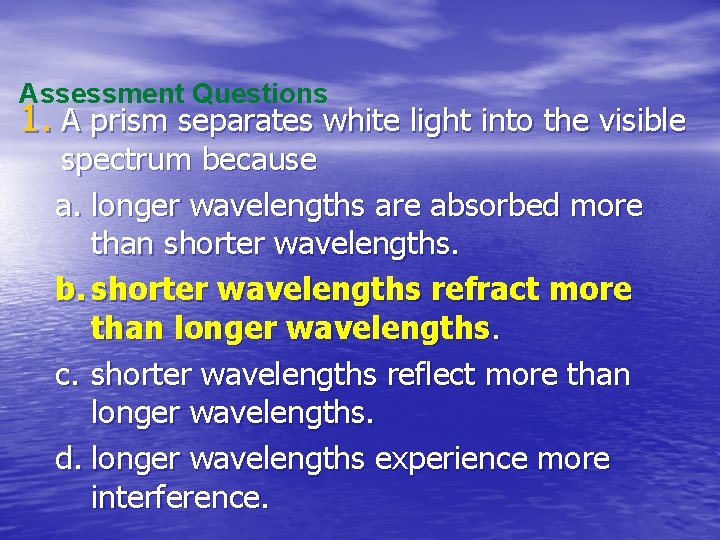 Assessment Questions

1. A prism separates white light into the visible spectrum because

a. longer wavelengths are absorbed more than shorter wavelengths.

b. shorter wavelengths refract more than longer wavelengths.

c. shorter wavelengths reflect more than longer wavelengths.

d. longer wavelengths experience more interference.